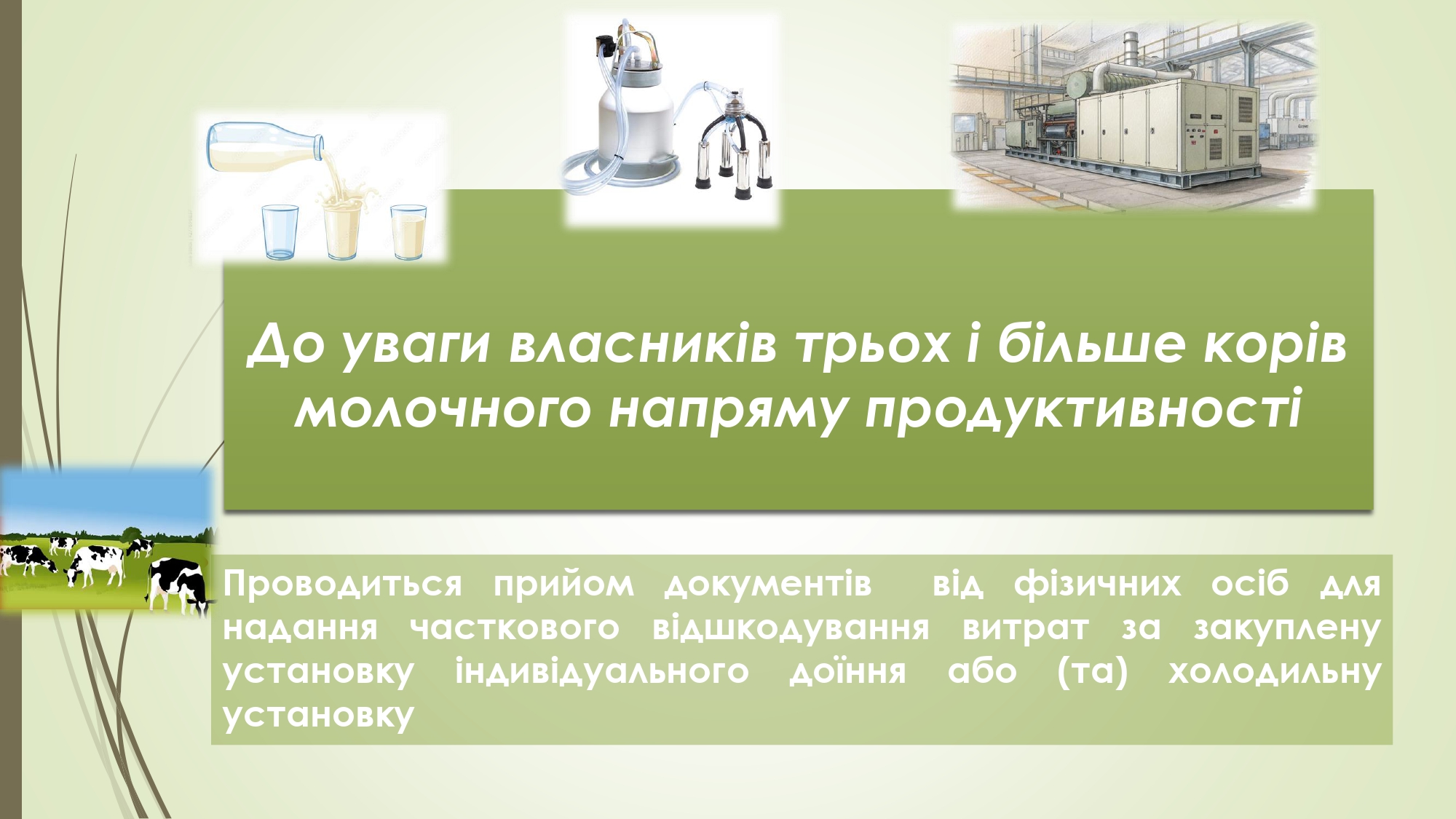 До уваги власників трьох і більше корів молочного напряму продуктивності

Проводиться прийом документів від фізичних осіб для надання часткового відшкодування витрат за закуплену установку індивідуального доїння або (та) холодильну установку